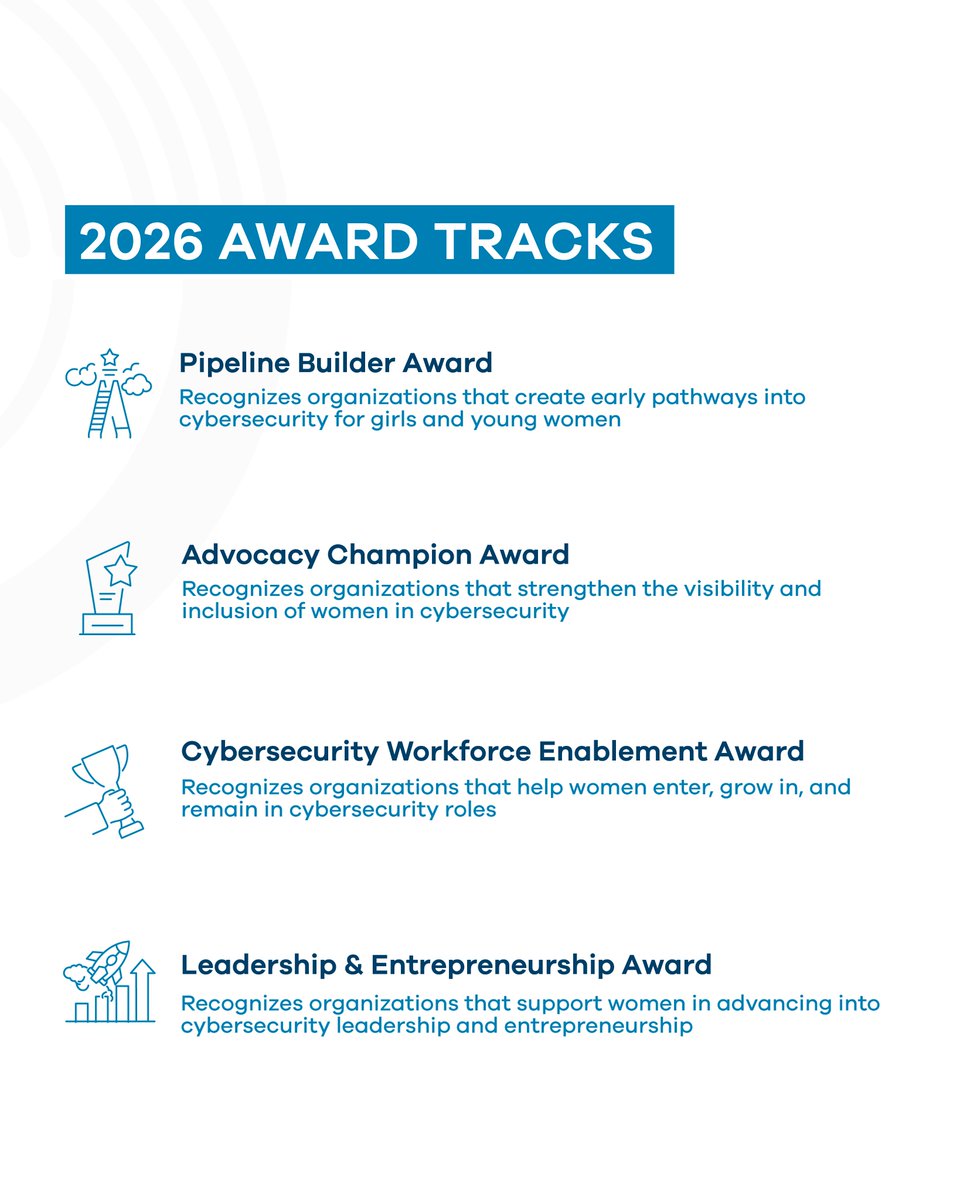 2026 AWARD TRACKS

Pipeline Builder Award
Recognizes organizations that create early pathways into cybersecurity for girls and young women

Advocacy Champion Award
Recognizes organizations that strengthen the visibility and inclusion of women in cybersecurity

Cybersecurity Workforce Enablement Award
Recognizes organizations that help women enter, grow in, and remain in cybersecurity roles

Leadership & Entrepreneurship Award
Recognizes organizations that support women in advancing into cybersecurity leadership and entrepreneurship